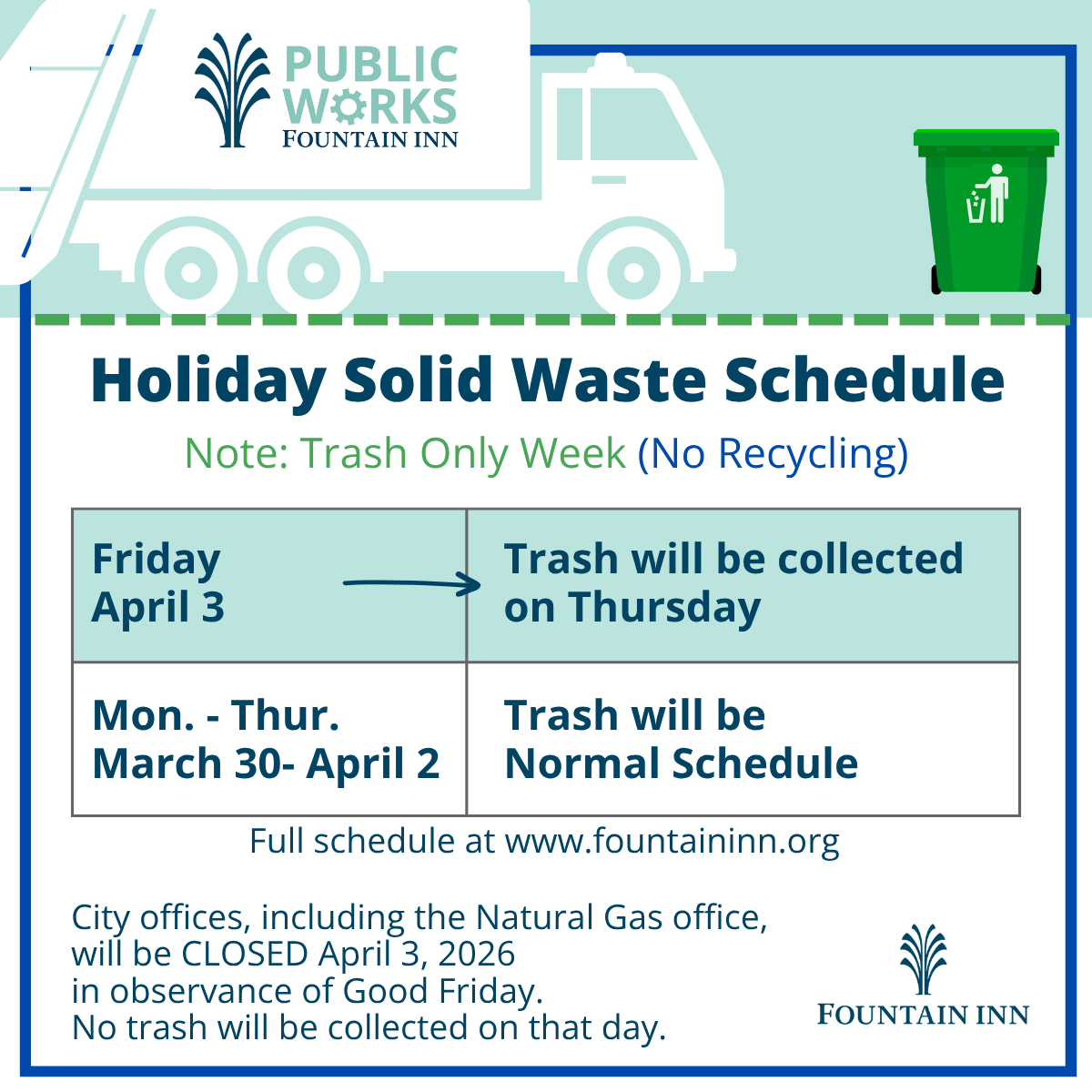 PUBLIC WORKS
FOUNTAIN INN

Holiday Solid Waste Schedule

Note: Trash Only Week (No Recycling)

| Friday April 3 | Trash will be collected on Thursday |
|---|---|
| Mon. - Thur. March 30- April 2 | Trash will be Normal Schedule |

Full schedule at www.fountaininn.org

City offices, including the Natural Gas office, will be CLOSED April 3, 2026 in observance of Good Friday. No trash will be collected on that day.

FOUNTAIN INN